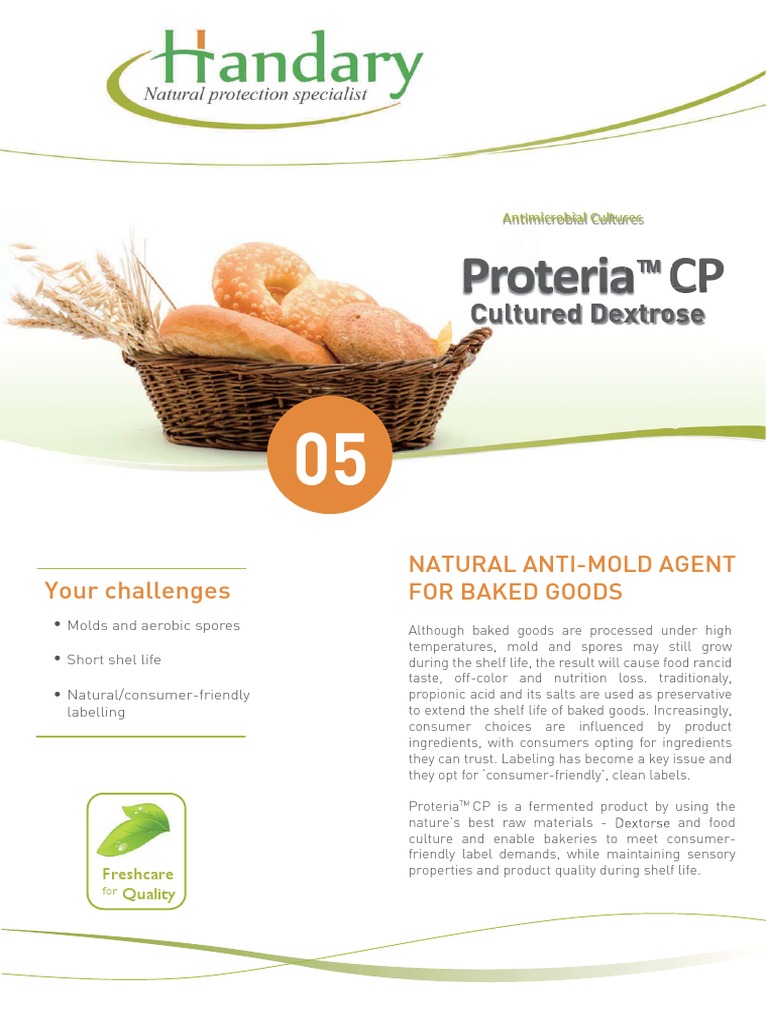 Handary
Natural protection specialist

Antimicrobial Cultures

Proteria™ CP
Cultured Dextrose

05

Your challenges

• Molds and aerobic spores
• Short shel life
• Natural/consumer-friendly labelling

Freshcare for Quality

NATURAL ANTI-MOLD AGENT FOR BAKED GOODS

Although baked goods are processed under high temperatures, mold and spores may still grow during the shelf life, the result will cause food rancid taste, off-color and nutrition loss. traditionaly, propionic acid and its salts are used as preservative to extend the shelf life of baked goods. Increasingly, consumer choices are influenced by product ingredients, with consumers opting for ingredients they can trust. Labeling has become a key issue and they opt for 'consumer-friendly', clean labels.

Proteria™ CP is a fermented product by using the nature's best raw materials - Dextorse and food culture and enable bakeries to meet consumer-friendly label demands, while maintaining sensory properties and product quality during shelf life.